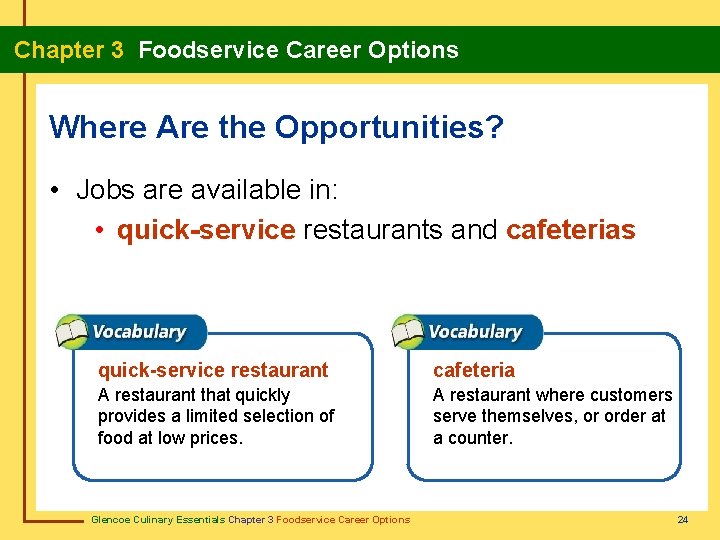 Chapter 3 Foodservice Career Options

Where Are the Opportunities?

• Jobs are available in:
  • quick-service restaurants and cafeterias

Vocabulary

quick-service restaurant
A restaurant that quickly provides a limited selection of food at low prices.

Vocabulary

cafeteria
A restaurant where customers serve themselves, or order at a counter.

Glencoe Culinary Essentials Chapter 3 Foodservice Career Options

24